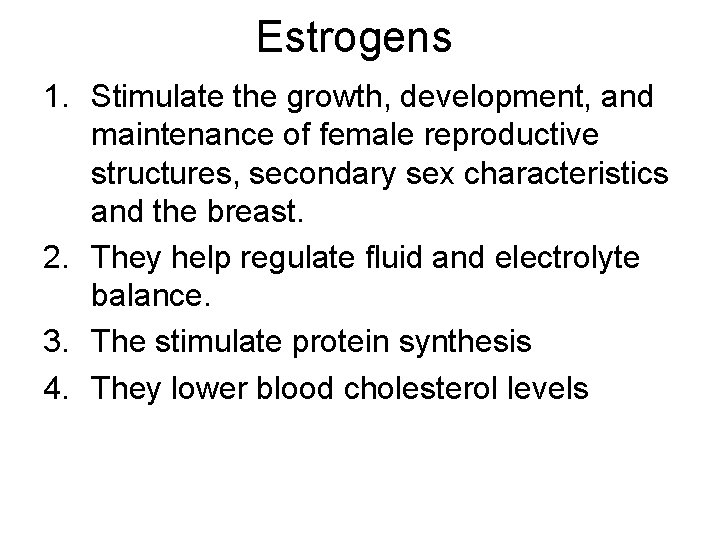 Estrogens

1. Stimulate the growth, development, and maintenance of female reproductive structures, secondary sex characteristics and the breast.
2. They help regulate fluid and electrolyte balance.
3. The stimulate protein synthesis
4. They lower blood cholesterol levels